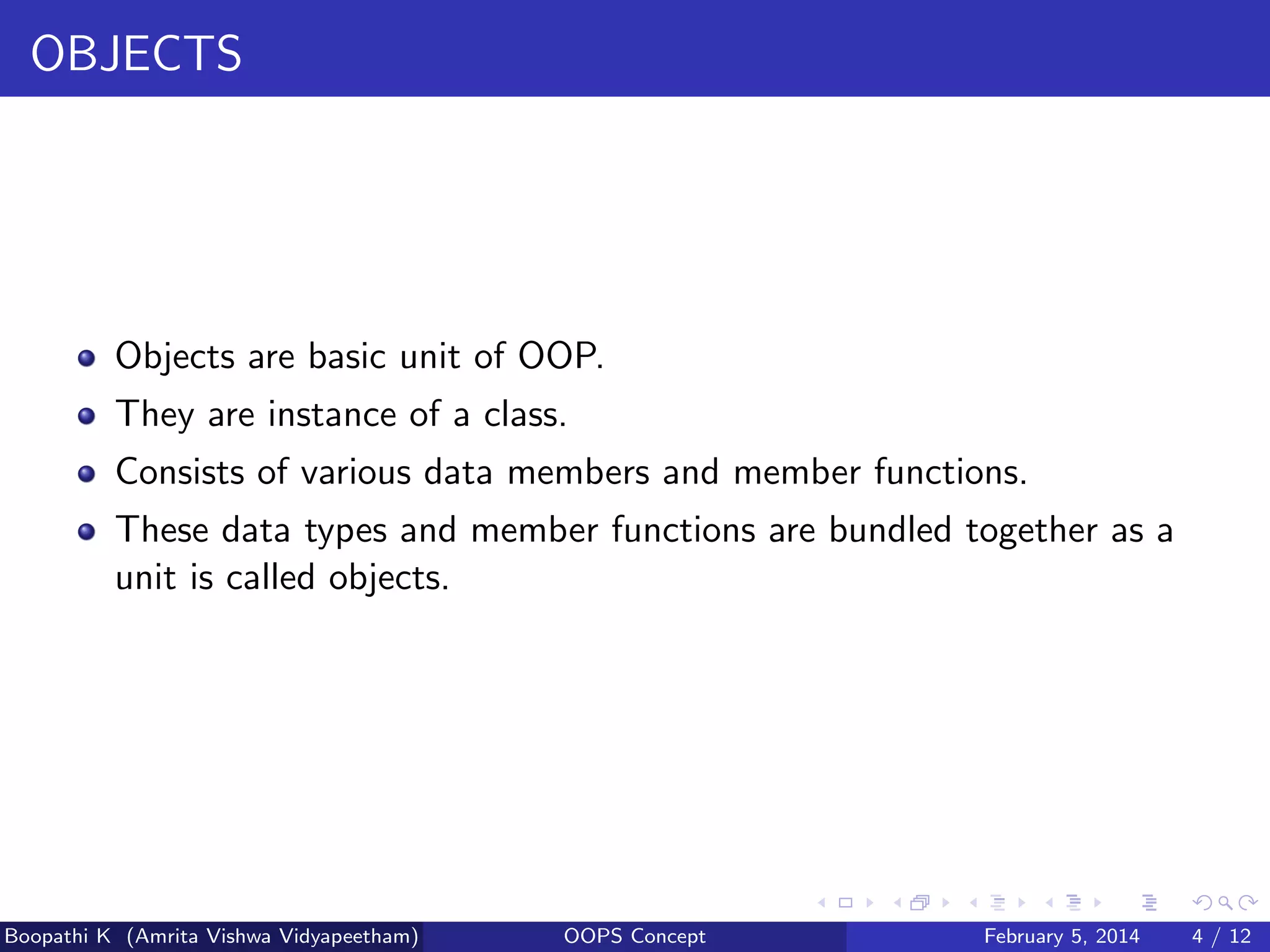 OBJECTS

- Objects are basic unit of OOP.
- They are instance of a class.
- Consists of various data members and member functions.
- These data types and member functions are bundled together as a unit is called objects.

Boopathi K (Amrita Vishwa Vidyapeetham) OOPS Concept February 5, 2014 4 / 12